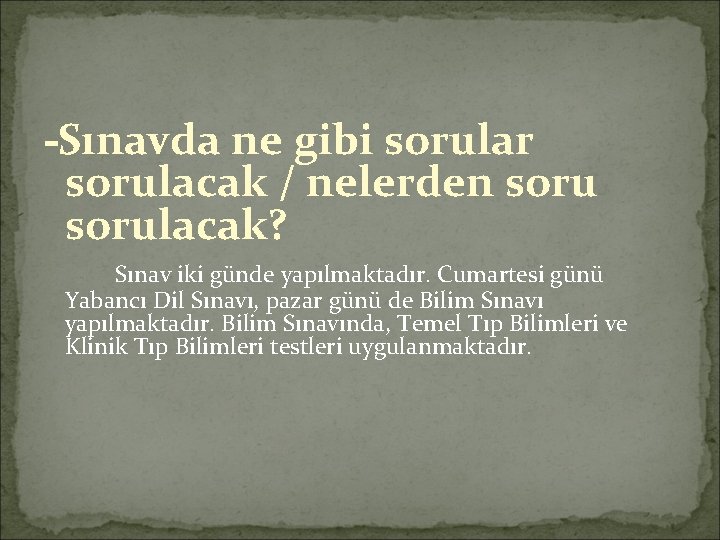 -Sınavda ne gibi sorular sorulacak / nelerden soru sorulacak?

Sınav iki günde yapılmaktadır. Cumartesi günü Yabancı Dil Sınavı, pazar günü de Bilim Sınavı yapılmaktadır. Bilim Sınavında, Temel Tıp Bilimleri ve Klinik Tıp Bilimleri testleri uygulanmaktadır.